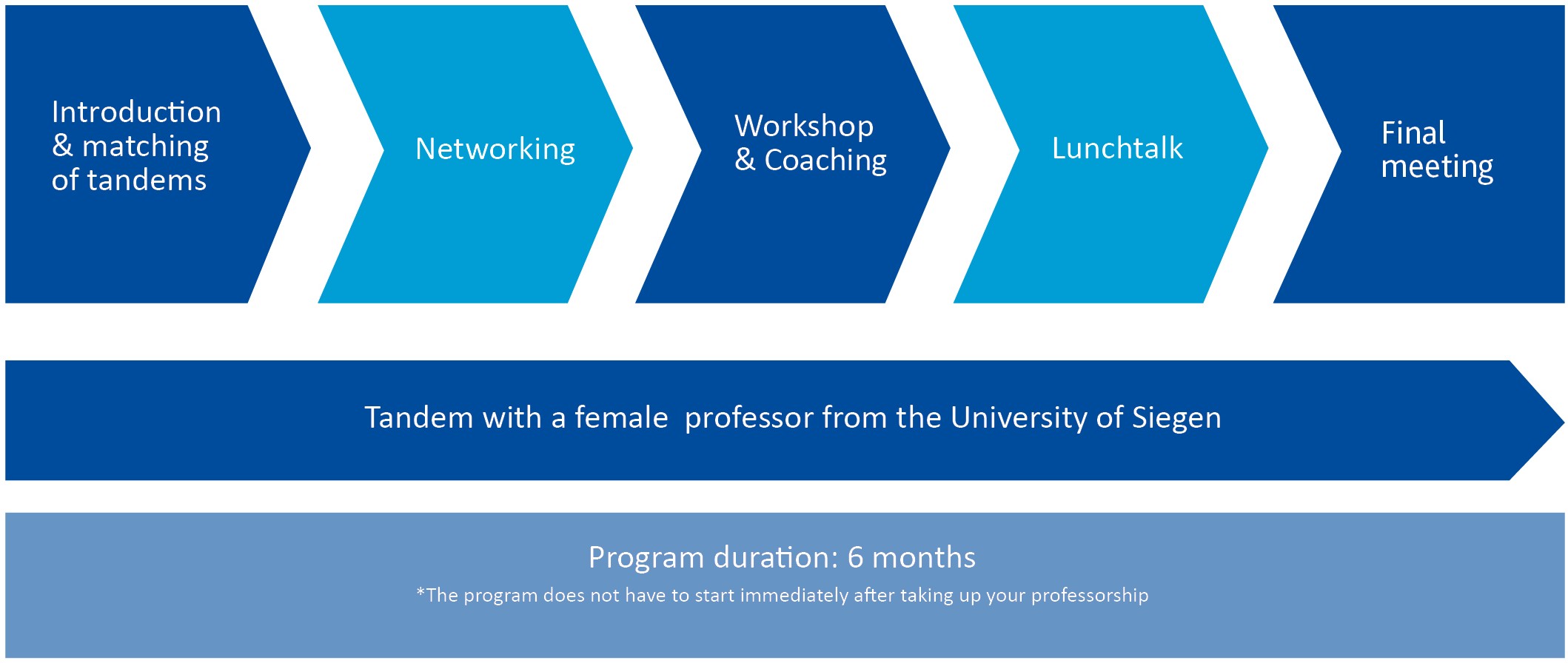 Introduction & matching of tandems

Networking

Workshop & Coaching

Lunchtalk

Final meeting

Tandem with a female  professor from the University of Siegen

Program duration: 6 months

*The program does not have to start immediately after taking up your professorship